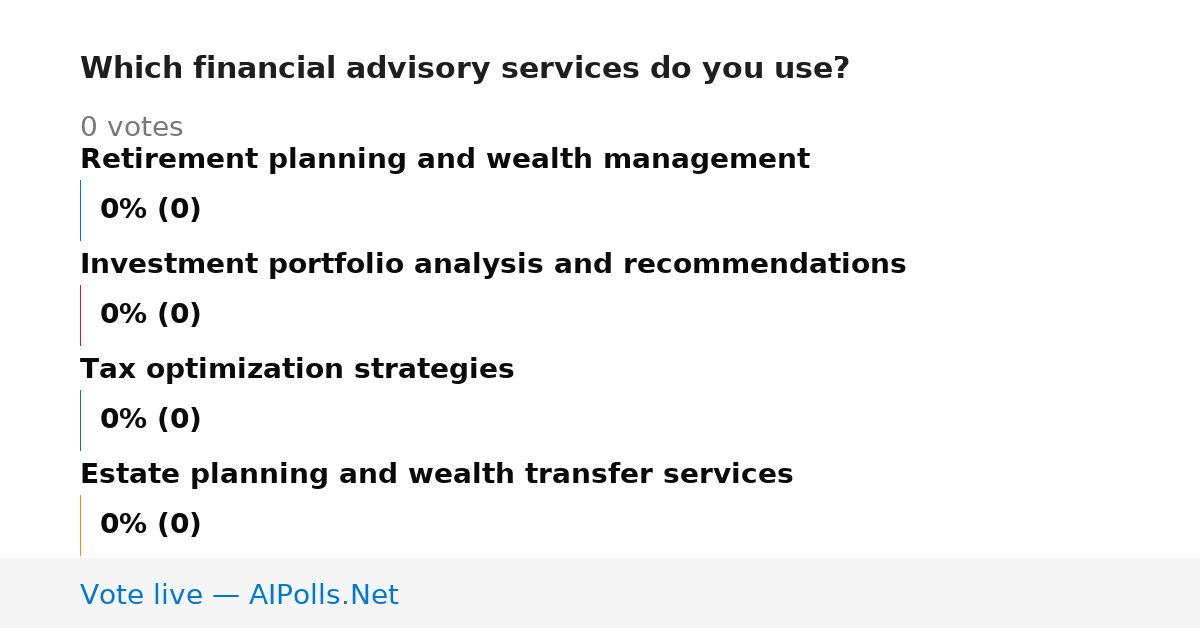 Which financial advisory services do you use?

0 votes

Retirement planning and wealth management

0% (0)

Investment portfolio analysis and recommendations

0% (0)

Tax optimization strategies

0% (0)

Estate planning and wealth transfer services

0% (0)

Vote live — AIPolls.Net